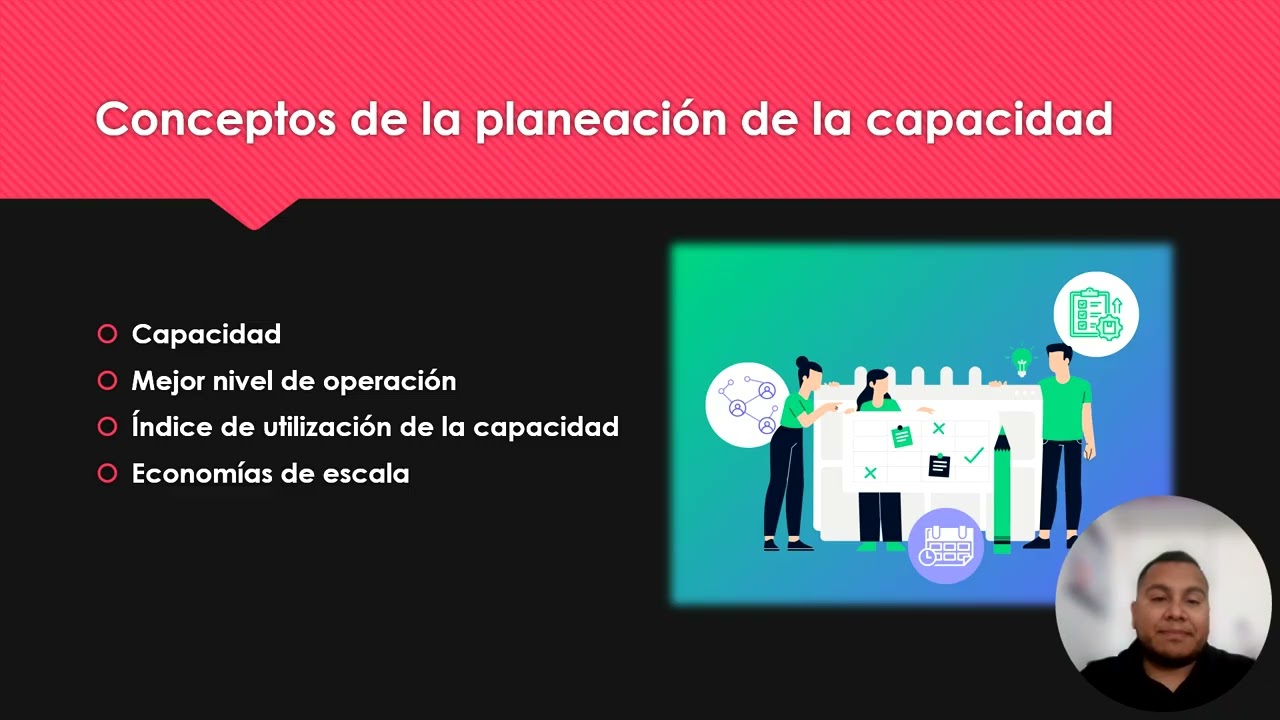 Conceptos de la planeación de la capacidad

Capacidad
Mejor nivel de operación
Índice de utilización de la capacidad
Economías de escala